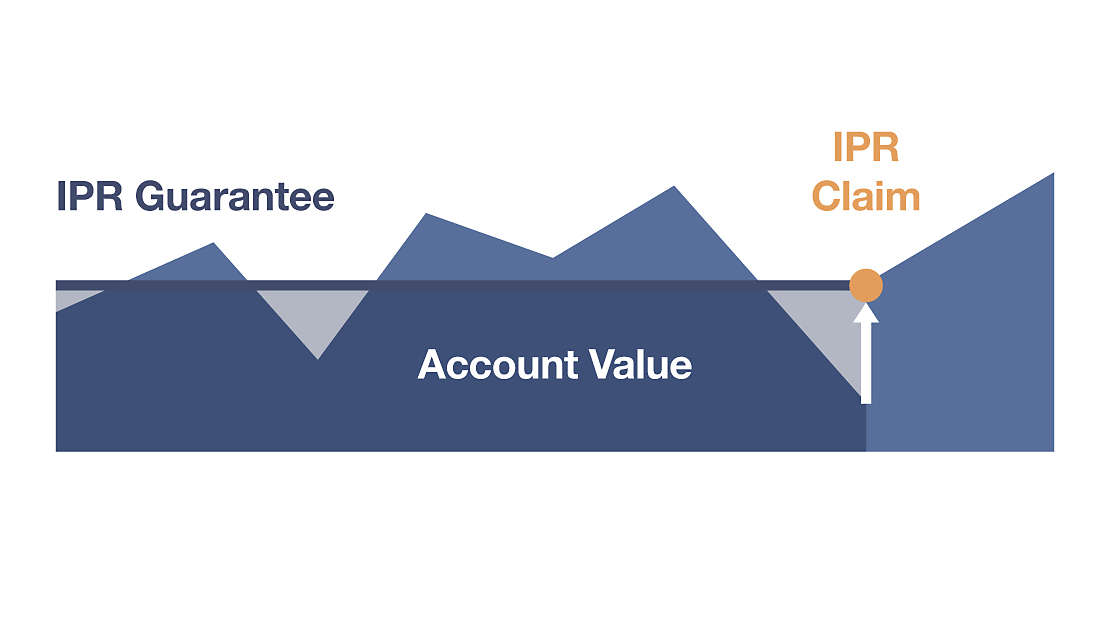 IPR Guarantee

IPR
Claim

Account Value